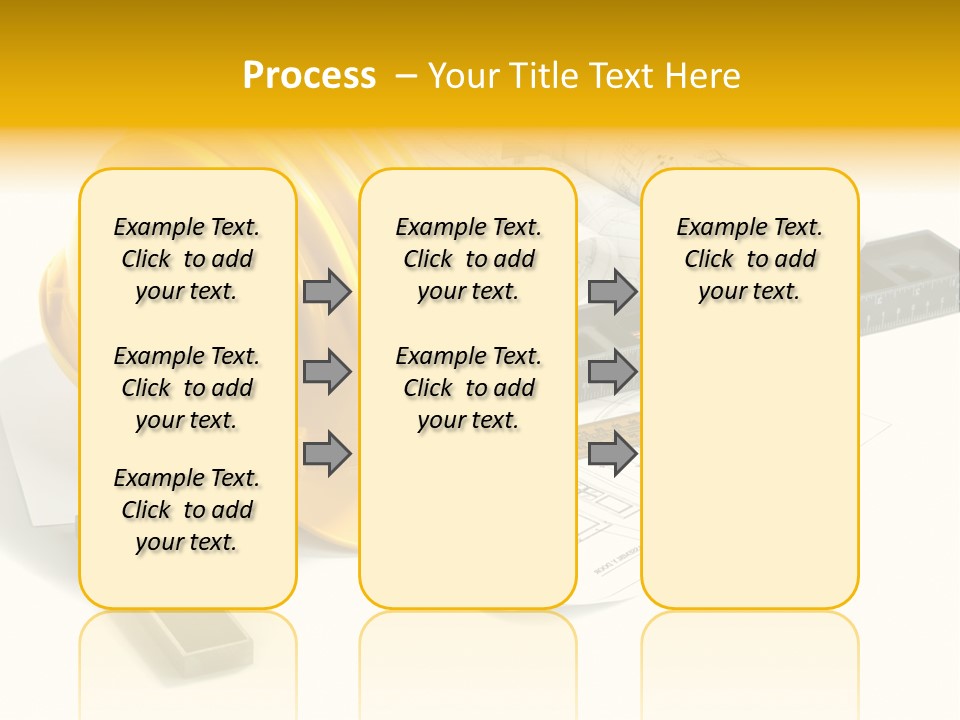 Process – Your Title Text Here

Example Text. Click to add your text.

Example Text. Click to add your text.

Example Text. Click to add your text.

Example Text. Click to add your text.

Example Text. Click to add your text.

Example Text. Click to add your text.